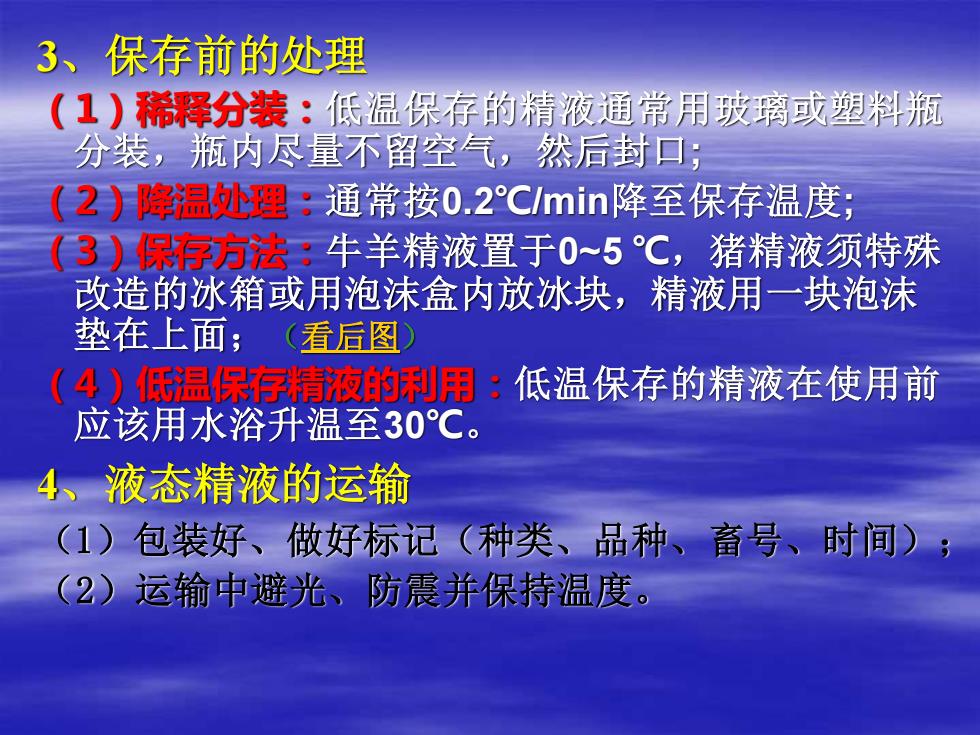 3、保存前的处理

（1）稀释分装：低温保存的精液通常用玻璃或塑料瓶分装，瓶内尽量不留空气，然后封口;

（2）降温处理：通常按0.2℃/min降至保存温度;

（3）保存方法：牛羊精液置于0~5 ℃，猪精液须特殊改造的冰箱或用泡沫盒内放冰块，精液用一块泡沫垫在上面；（看后图）

（4）低温保存精液的利用：低温保存的精液在使用前应该用水浴升温至30℃。

4、液态精液的运输

（1）包装好、做好标记（种类、品种、畜号、时间）；

（2）运输中避光、防震并保持温度。